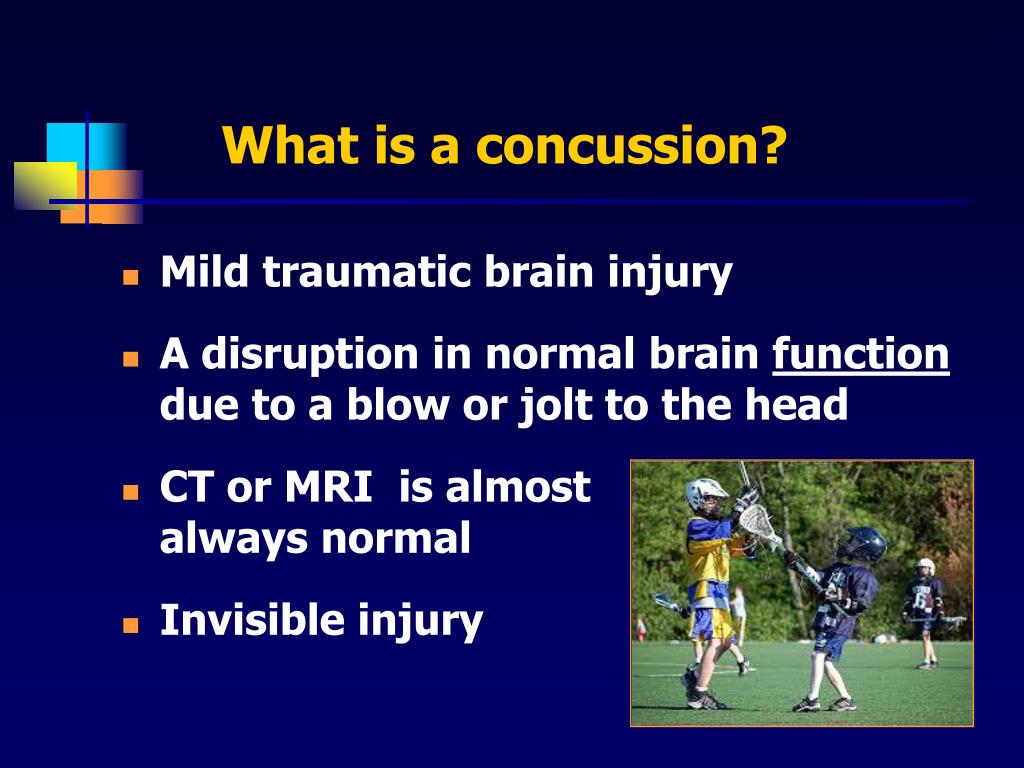 What is a concussion?

- Mild traumatic brain injury
- A disruption in normal brain function due to a blow or jolt to the head
- CT or MRI is almost always normal
- Invisible injury